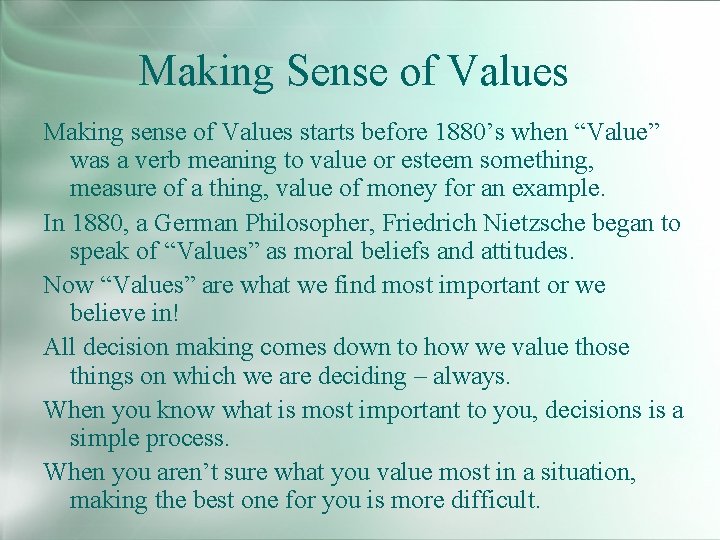 Making Sense of Values

Making sense of Values starts before 1880’s when “Value” was a verb meaning to value or esteem something, measure of a thing, value of money for an example.

In 1880, a German Philosopher, Friedrich Nietzsche began to speak of “Values” as moral beliefs and attitudes.

Now “Values” are what we find most important or we believe in!

All decision making comes down to how we value those things on which we are deciding – always.

When you know what is most important to you, decisions is a simple process.

When you aren’t sure what you value most in a situation, making the best one for you is more difficult.